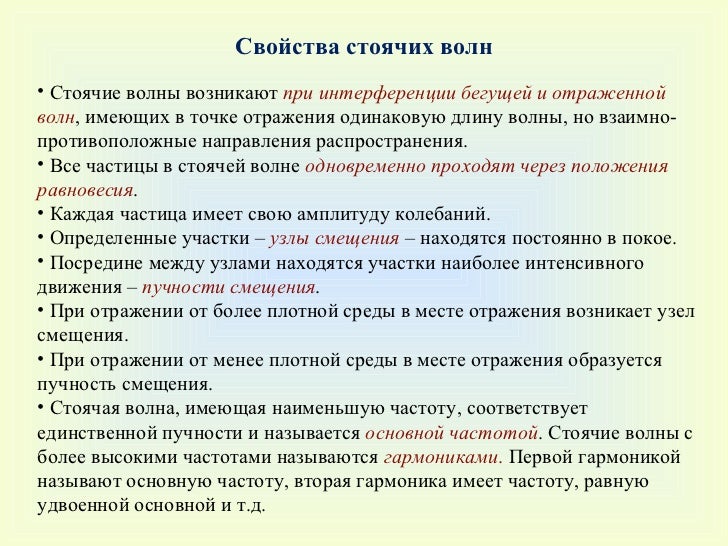 Свойства стоячих волн

• Стоячие волны возникают при интерференции бегущей и отраженной волн, имеющих в точке отражения одинаковую длину волны, но взаимно-противоположные направления распространения.
• Все частицы в стоячей волне одновременно проходят через положения равновесия.
• Каждая частица имеет свою амплитуду колебаний.
• Определенные участки – узлы смещения – находятся постоянно в покое.
• Посредине между узлами находятся участки наиболее интенсивного движения – пучности смещения.
• При отражении от более плотной среды в месте отражения возникает узел смещения.
• При отражении от менее плотной среды в месте отражения образуется пучность смещения.
• Стоячая волна, имеющая наименьшую частоту, соответствует единственной пучности и называется основной частотой. Стоячие волны с более высокими частотами называются гармониками. Первой гармоникой называют основную частоту, вторая гармоника имеет частоту, равную удвоенной основной и т.д.